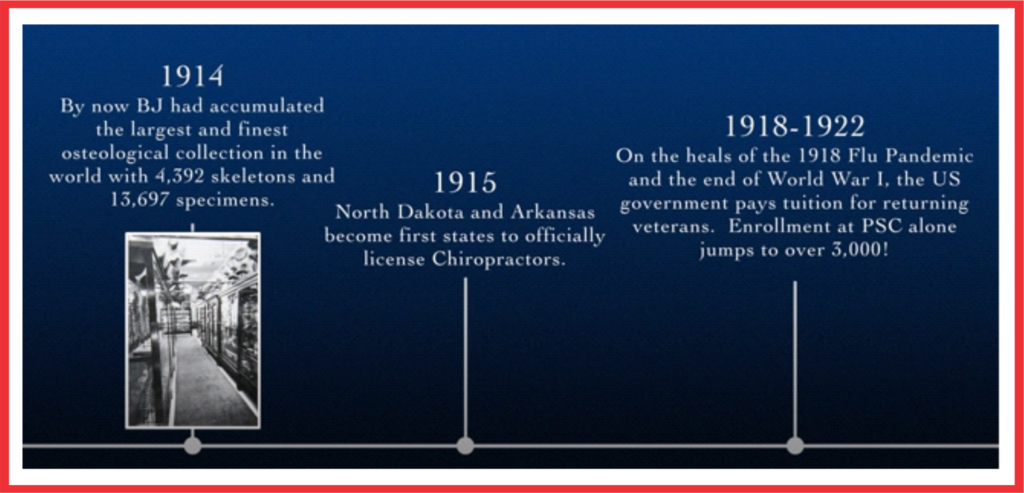 1914
By now BJ had accumulated the largest and finest osteological collection in the world with 4,392 skeletons and 13,697 specimens.

1915
North Dakota and Arkansas become first states to officially license Chiropractors.

1918-1922
On the heals of the 1918 Flu Pandemic and the end of World War I, the US government pays tuition for returning veterans. Enrollment at PSC alone jumps to over 3,000!